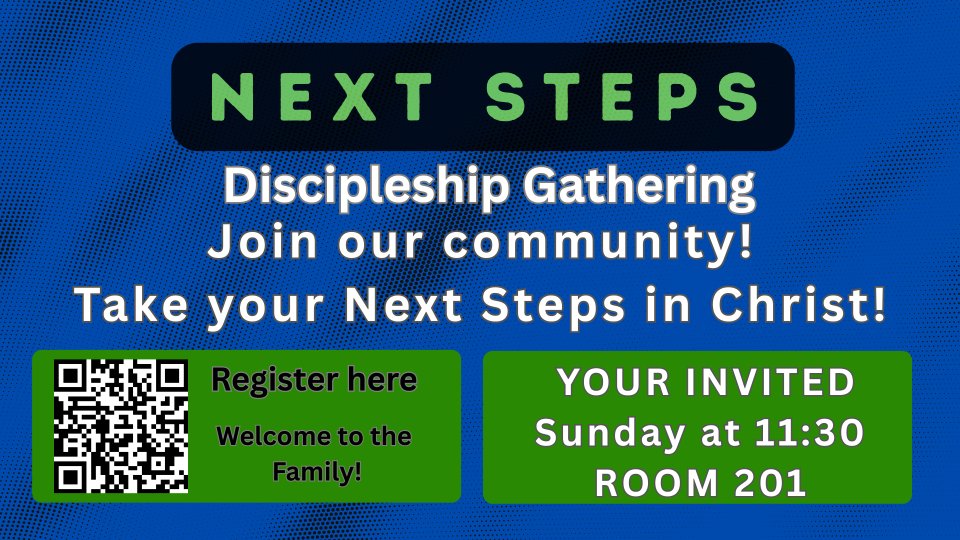 NEXT STEPS

Discipleship Gathering
Join our community!
Take your Next Steps in Christ!

Register here

Welcome to the Family!

YOUR INVITED
Sunday at 11:30
ROOM 201